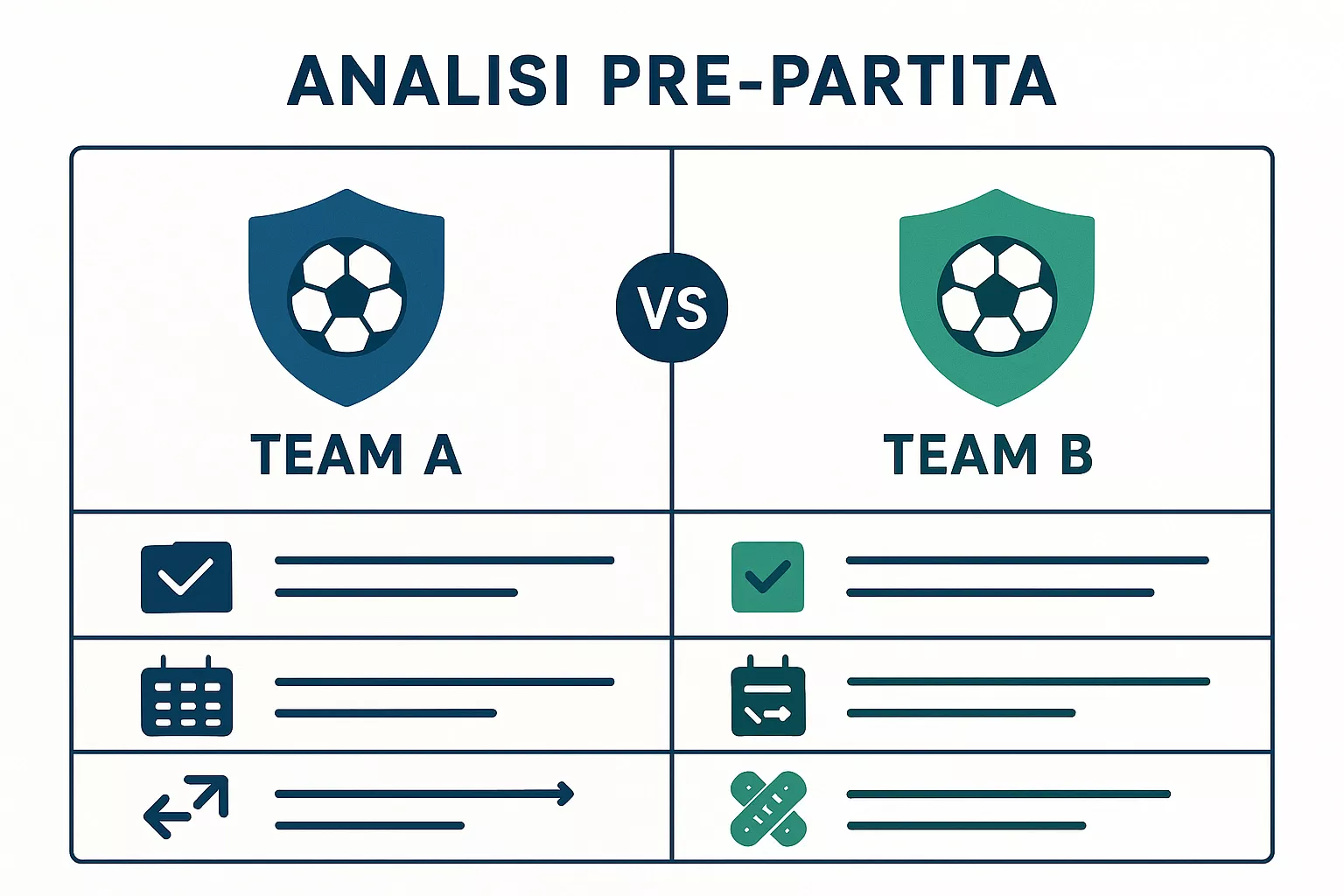 ANALISI PRE-PARTITA

TEAM A

VS

TEAM B